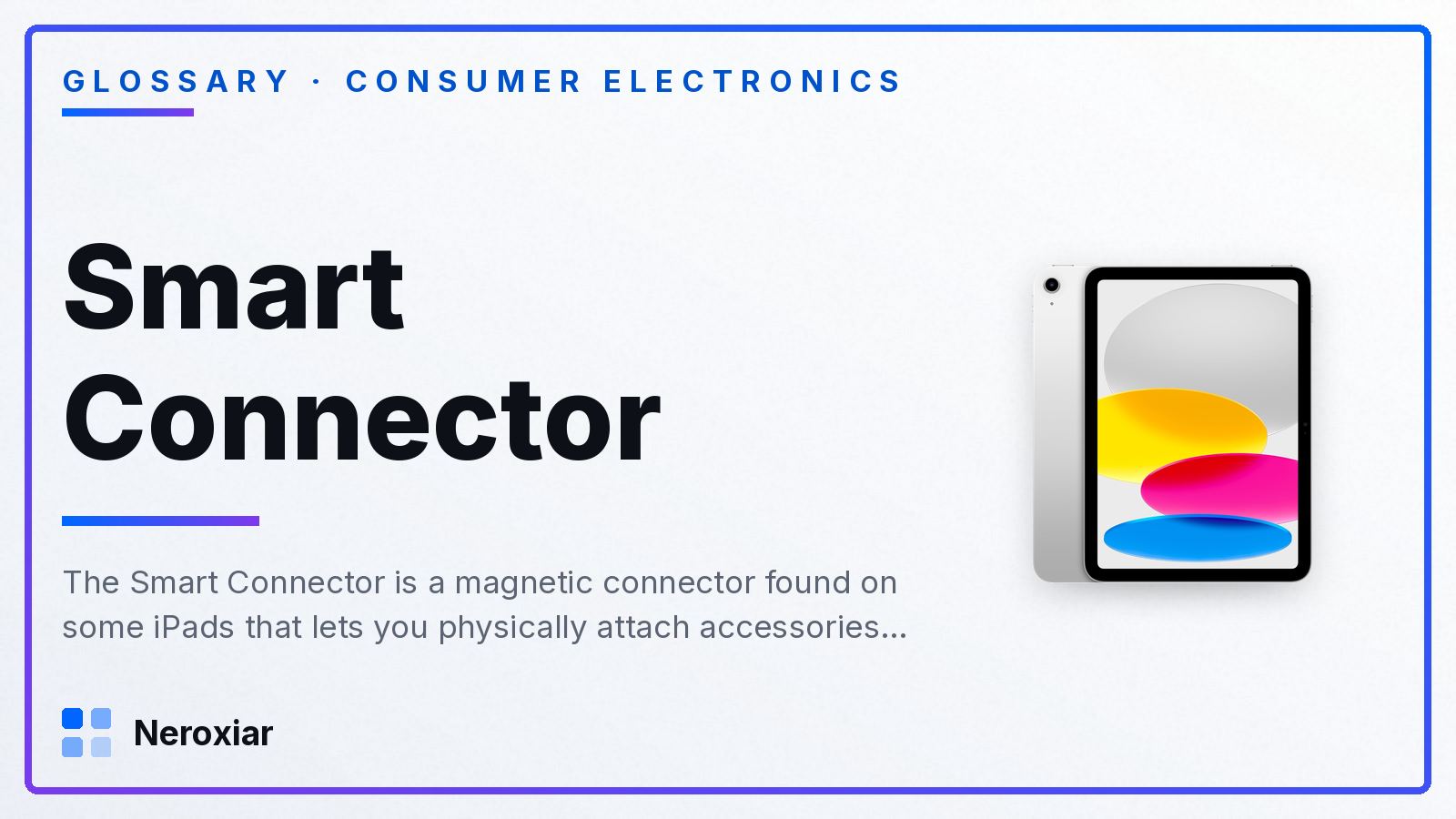 GLOSSARY · CONSUMER ELECTRONICS

Smart Connector

The Smart Connector is a magnetic connector found on some iPads that lets you physically attach accessories...

Neroxiar